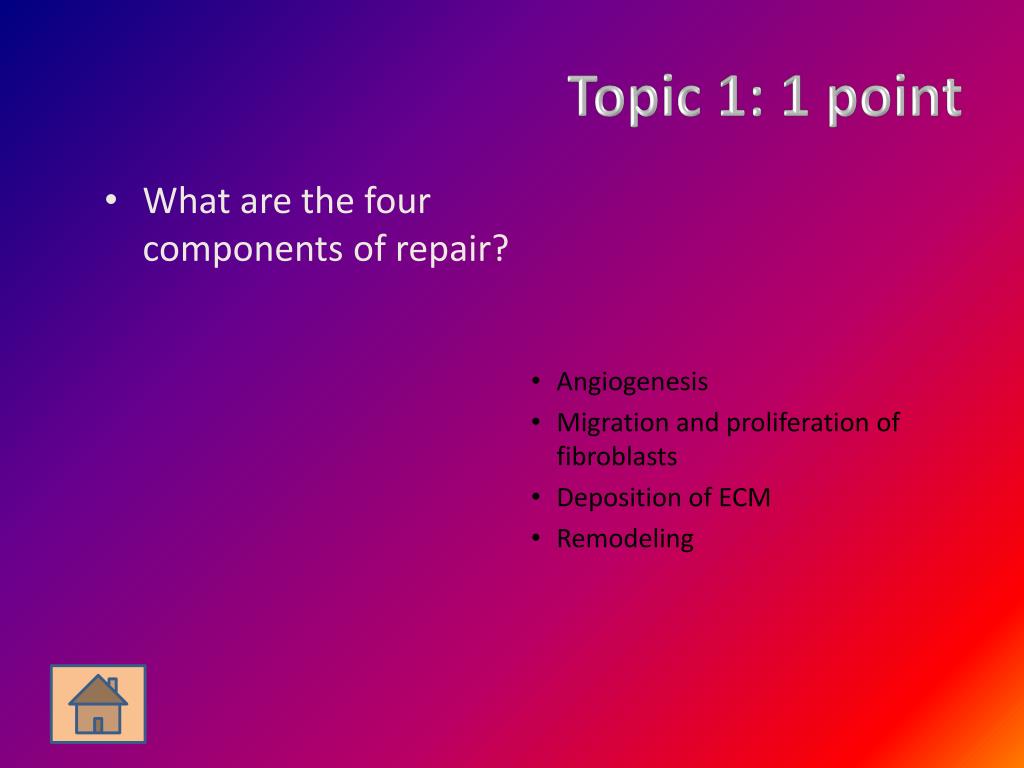 Topic 1: 1 point

• What are the four components of repair?

• Angiogenesis
• Migration and proliferation of fibroblasts
• Deposition of ECM
• Remodeling